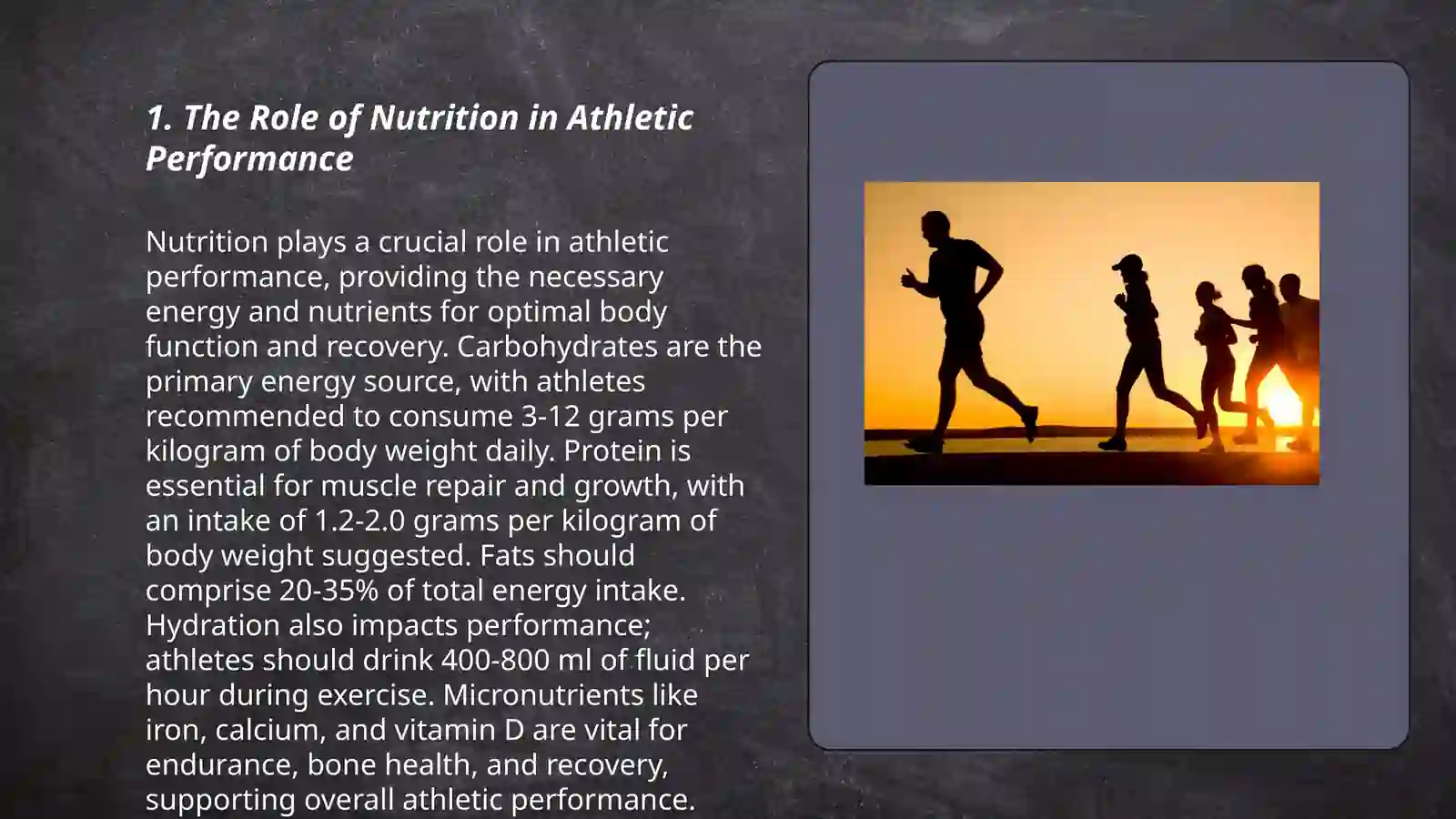 1. The Role of Nutrition in Athletic Performance

Nutrition plays a crucial role in athletic performance, providing the necessary energy and nutrients for optimal body function and recovery. Carbohydrates are the primary energy source, with athletes recommended to consume 3-12 grams per kilogram of body weight daily. Protein is essential for muscle repair and growth, with an intake of 1.2-2.0 grams per kilogram of body weight suggested. Fats should comprise 20-35% of total energy intake. Hydration also impacts performance; athletes should drink 400-800 ml of fluid per hour during exercise. Micronutrients like iron, calcium, and vitamin D are vital for endurance, bone health, and recovery, supporting overall athletic performance.